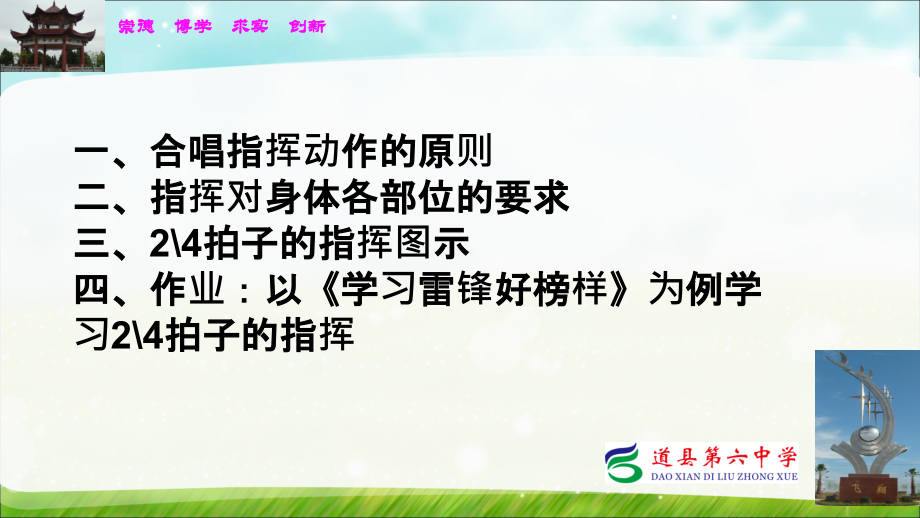 崇德　博学　求实　创新

一、合唱指挥动作的原则
二、指挥对身体各部位的要求
三、2\4拍子的指挥图示
四、作业：以《学习雷锋好榜样》为例学习2\4拍子的指挥

道县第六中学
DAO XIAN DI LIU ZHONG XUE

飞翔